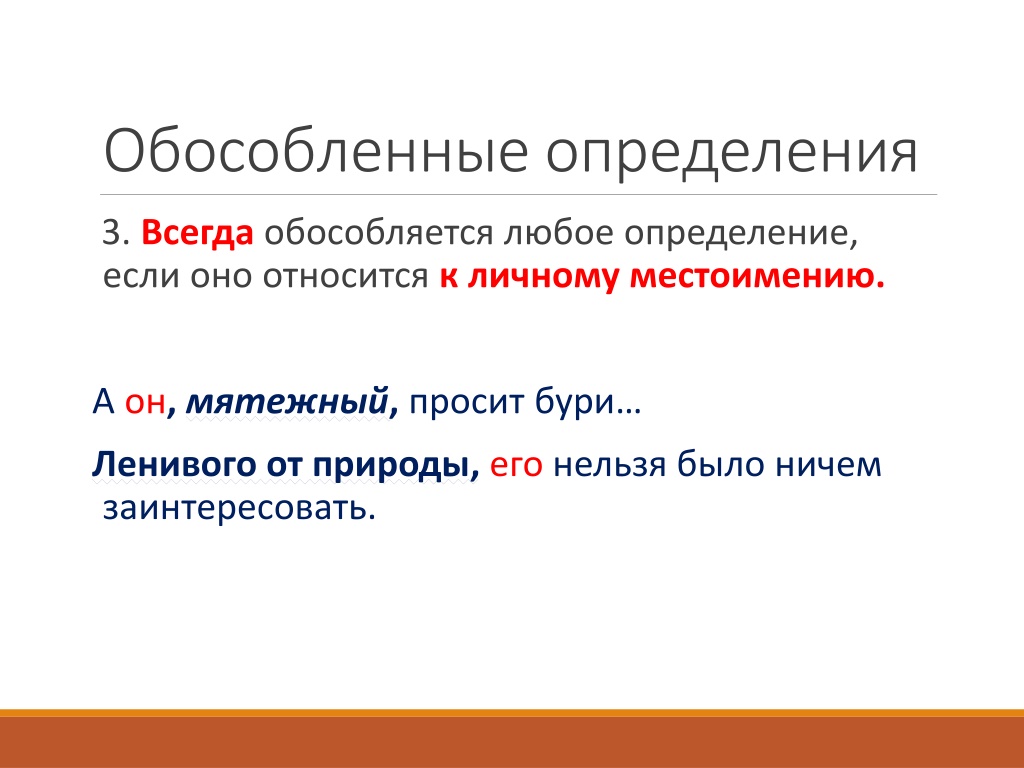 Обособленные определения

3. Всегда обособляется любое определение, если оно относится к личному местоимению.

А он, мятежный, просит бури…

Ленивого от природы, его нельзя было ничем заинтересовать.